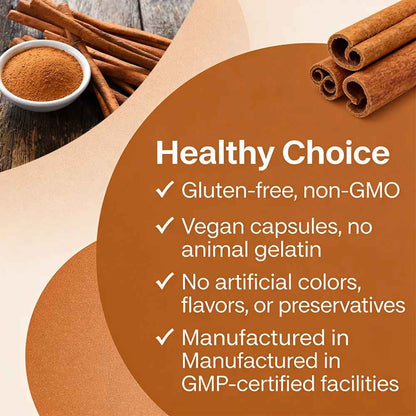 Healthy Choice

✓ Gluten-free, non-GMO

✓ Vegan capsules, no animal gelatin

✓ No artificial colors, flavors, or preservatives

✓ Manufactured in Manufactured in GMP-certified facilities